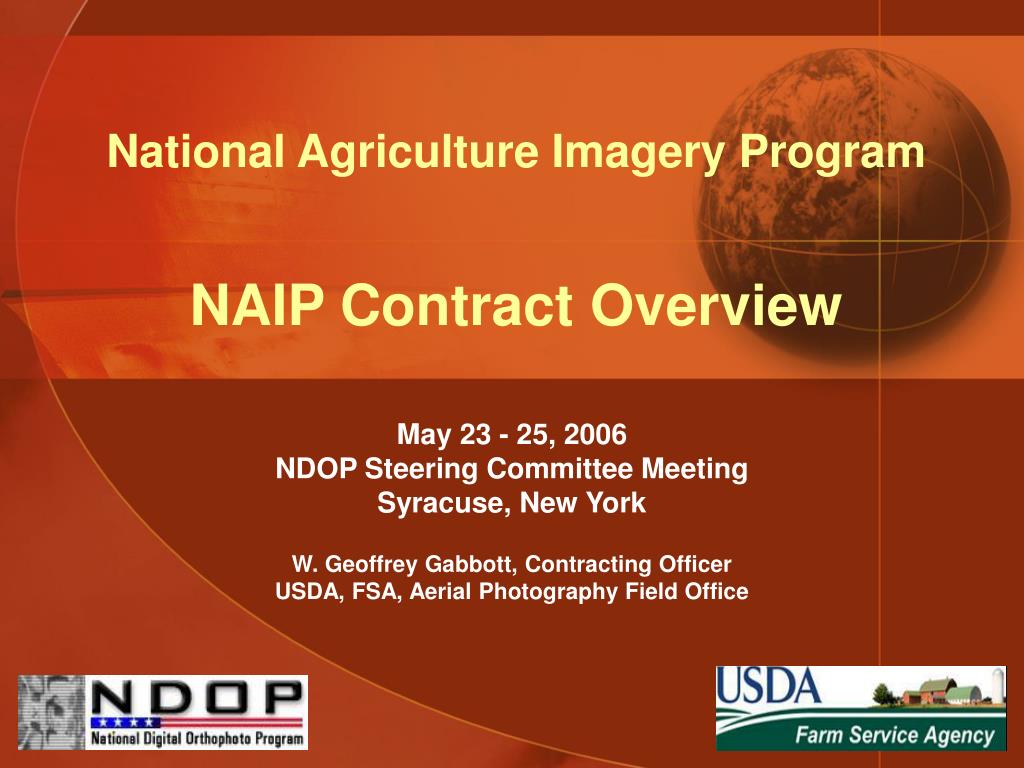 National Agriculture Imagery Program

NAIP Contract Overview

May 23 - 25, 2006
NDOP Steering Committee Meeting
Syracuse, New York

W. Geoffrey Gabbott, Contracting Officer
USDA, FSA, Aerial Photography Field Office

NDOP
National Digital Orthophoto Program

USDA
Farm Service Agency